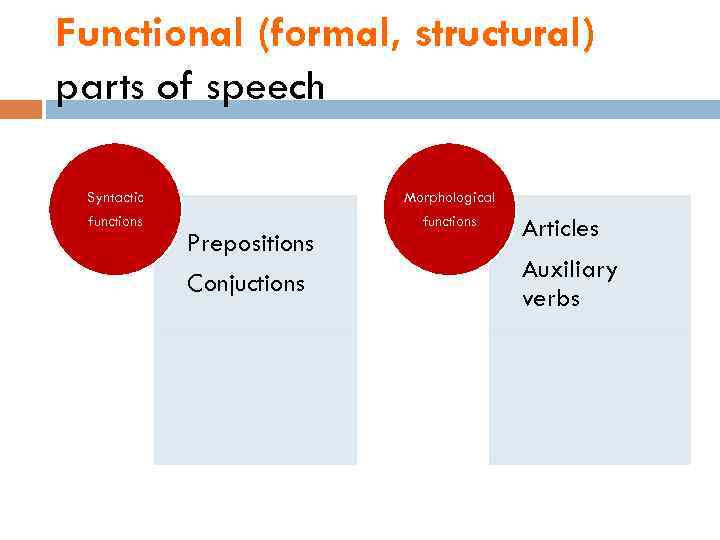 Functional (formal, structural) parts of speech

Syntactic functions

Prepositions
Conjuctions

Morphological functions

Articles
Auxiliary verbs